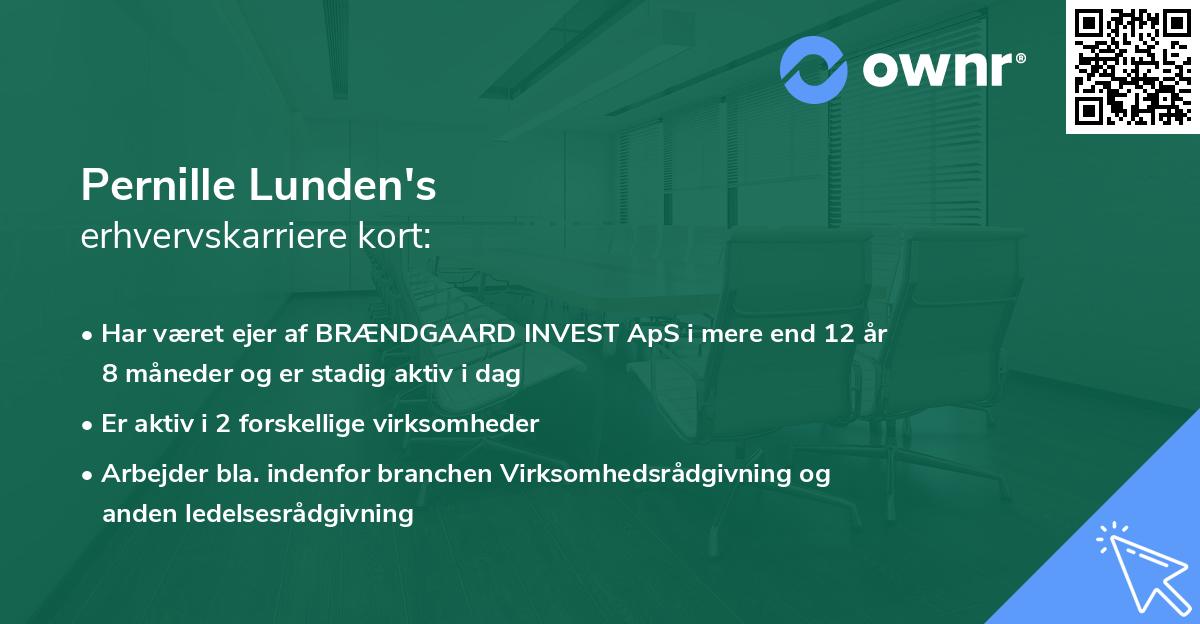 ownr®

Pernille Lunden's
erhvervskarriere kort:

• Har været ejer af BRÆNDGAARD INVEST ApS i mere end 12 år 8 måneder og er stadig aktiv i dag

• Er aktiv i 2 forskellige virksomheder

• Arbejder bla. indenfor branchen Virksomhedsrådgivning og anden ledelsesrådgivning